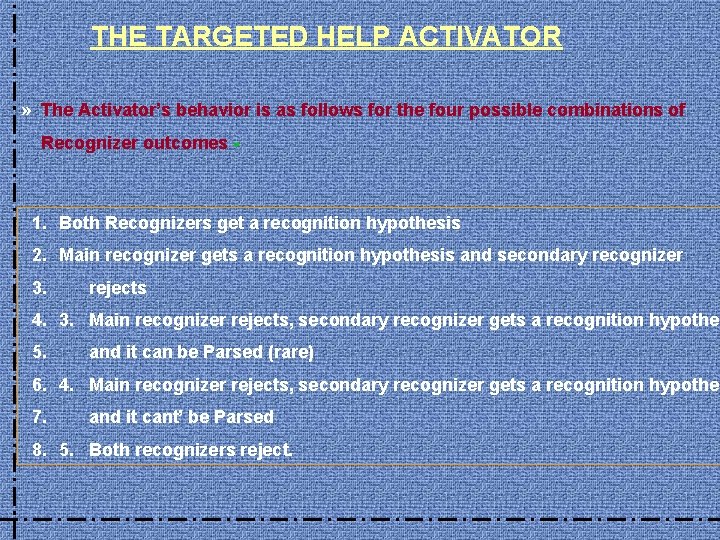 THE TARGETED HELP ACTIVATOR

» The Activator's behavior is as follows for the four possible combinations of Recognizer outcomes -

1. Both Recognizers get a recognition hypothesis
2. Main recognizer gets a recognition hypothesis and secondary recognizer
3. rejects
4. 3. Main recognizer rejects, secondary recognizer gets a recognition hypothe
5. and it can be Parsed (rare)
6. 4. Main recognizer rejects, secondary recognizer gets a recognition hypothe
7. and it cant' be Parsed
8. 5. Both recognizers reject.